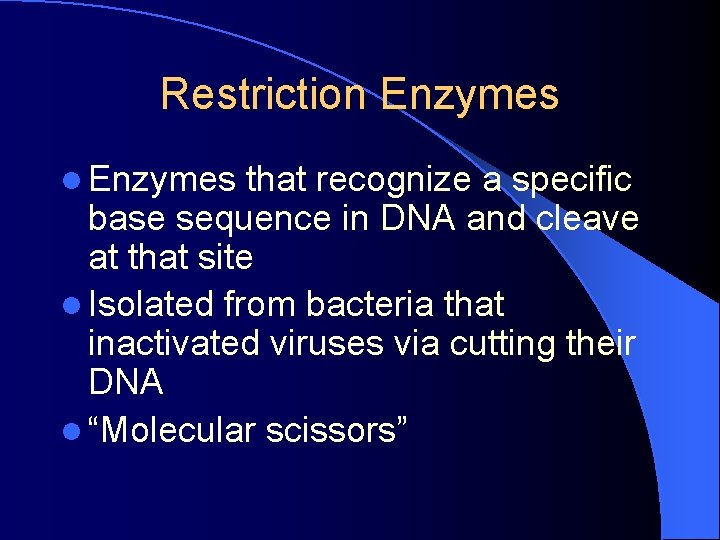 Restriction Enzymes

- Enzymes that recognize a specific base sequence in DNA and cleave at that site
- Isolated from bacteria that inactivated viruses via cutting their DNA
- “Molecular scissors”